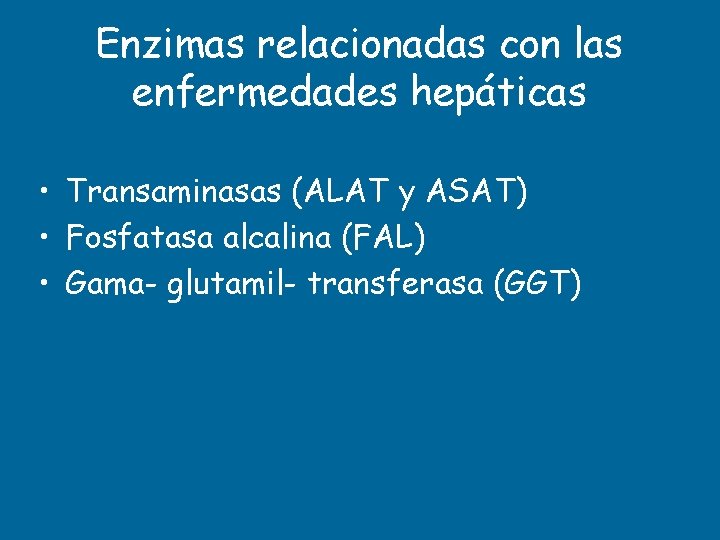 Enzimas relacionadas con las enfermedades hepáticas

• Transaminasas (ALAT y ASAT)
• Fosfatasa alcalina (FAL)
• Gama- glutamil- transferasa (GGT)